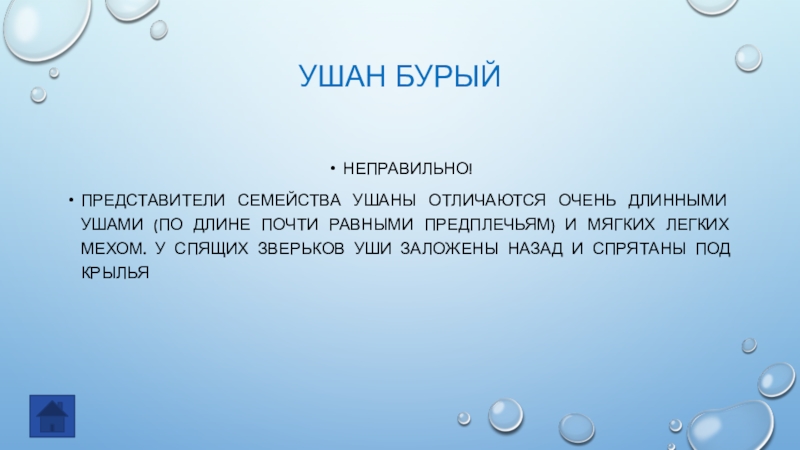 УШАН БУРЫЙ

• НЕПРАВИЛЬНО!

• ПРЕДСТАВИТЕЛИ СЕМЕЙСТВА УШАНЫ ОТЛИЧАЮТСЯ ОЧЕНЬ ДЛИННЫМИ УШАМИ (ПО ДЛИНЕ ПОЧТИ РАВНЫМИ ПРЕДПЛЕЧЬЯМ) И МЯГКИХ ЛЕГКИХ МЕХОМ. У СПЯЩИХ ЗВЕРЬКОВ УШИ ЗАЛОЖЕНЫ НАЗАД И СПРЯТАНЫ ПОД КРЫЛЬЯ